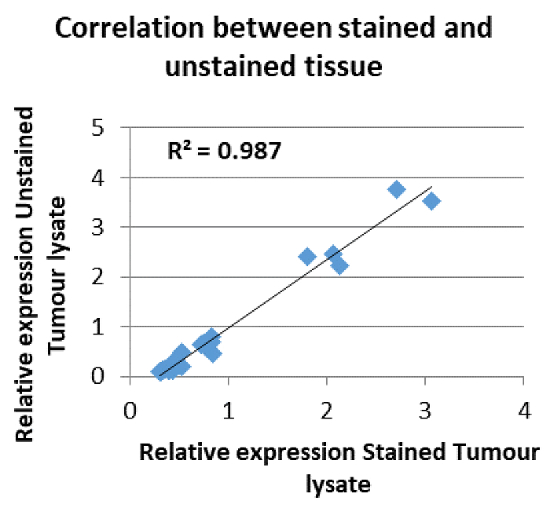 Correlation between stained and unstained tissue

Relative expression Unstained Tumour lysate

5
4
3
2
1
0

$R^2 = 0.987$

0
1
2
3
4

Relative expression Stained Tumour lysate